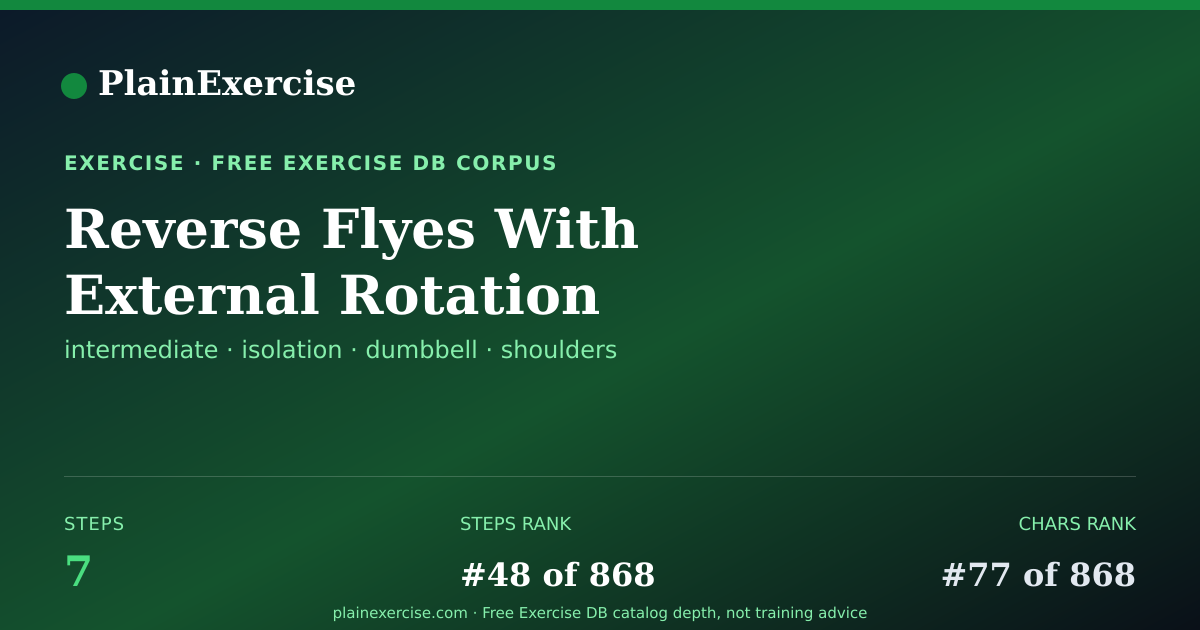 PlainExercise

EXERCISE · FREE EXERCISE DB CORPUS

Reverse Flyes With External Rotation

intermediate · isolation · dumbbell · shoulders

STEPS
7

STEPS RANK
#48 of 868

CHARS RANK
#77 of 868

plainexercise.com · Free Exercise DB catalog depth, not training advice